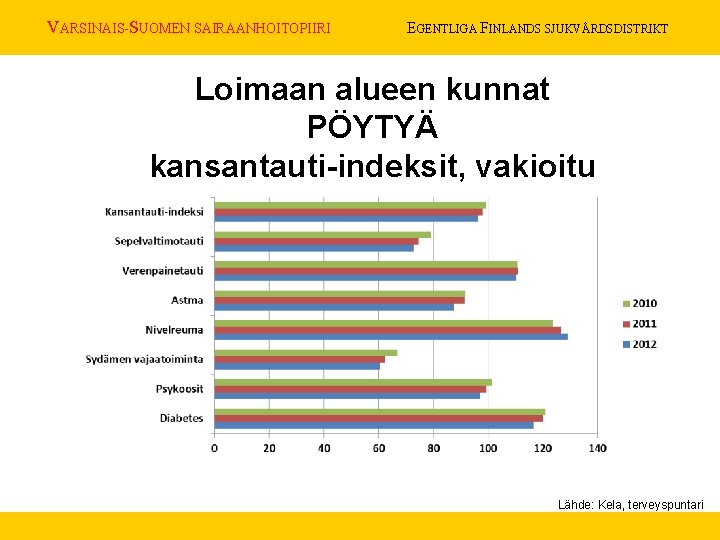 VARSINAIS-SUOMEN SAIRAANHOITOPIIRI

EGENTLIGA FINLANDS SJUKVÅRDSDISTRIKT

Loimaan alueen kunnat
PÖYTYÄ
kansantauti-indeksit, vakioitu

Kansantauti-indeksi
Sepelvaltimotauti
Verenpainetauti
Astma
Nivelreuma
Sydämen vajaatoiminta
Psykoosit
Diabetes

0 20 40 60 80 100 120 140

2010
2011
2012

Lähde: Kela, terveyspuntari